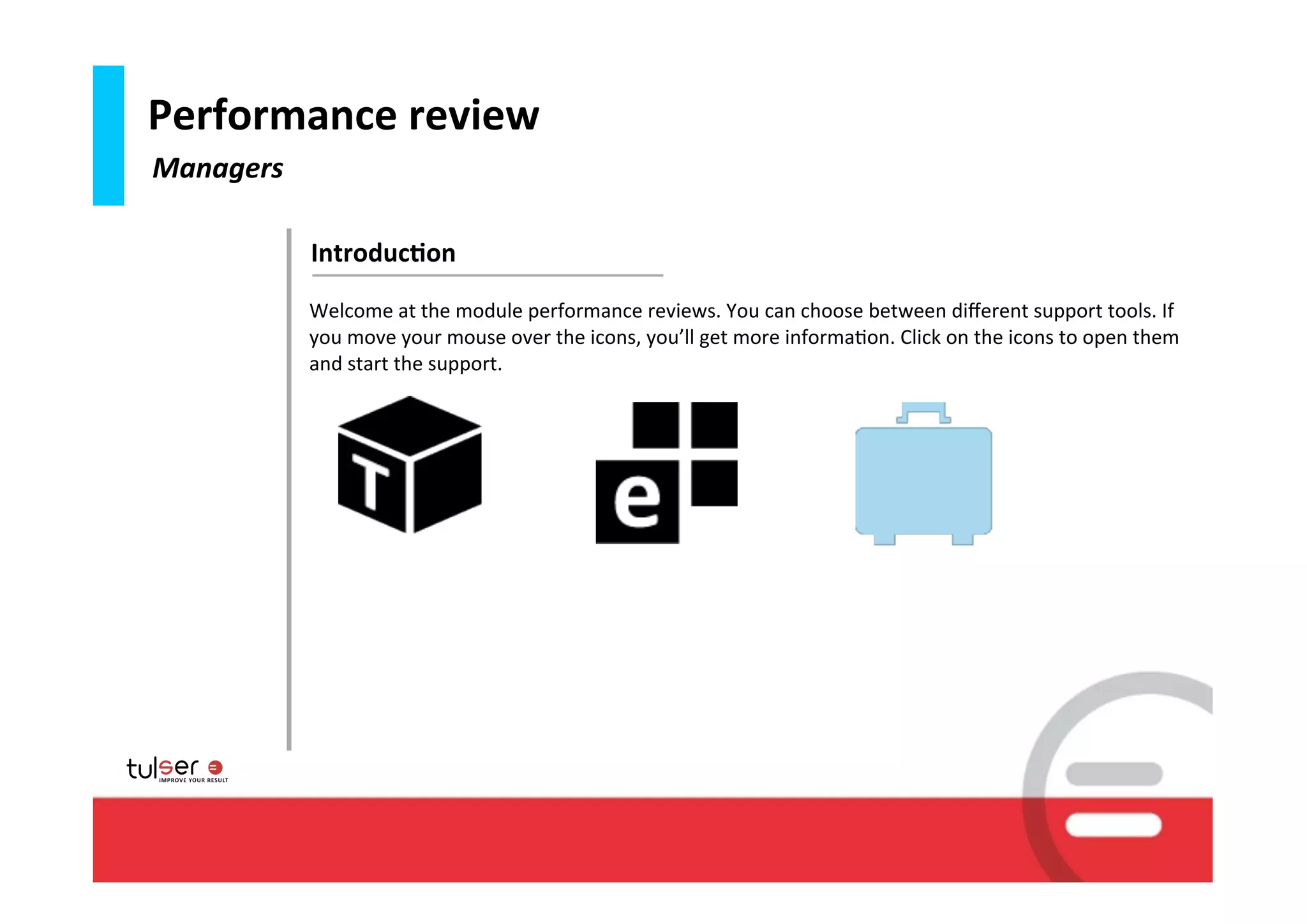 Performance review

Managers

Introduction

Welcome at the module performance reviews. You can choose between different support tools. If you move your mouse over the icons, you'll get more information. Click on the icons to open them and start the support.

T

e

tulser
IMPROVE YOUR RESULT